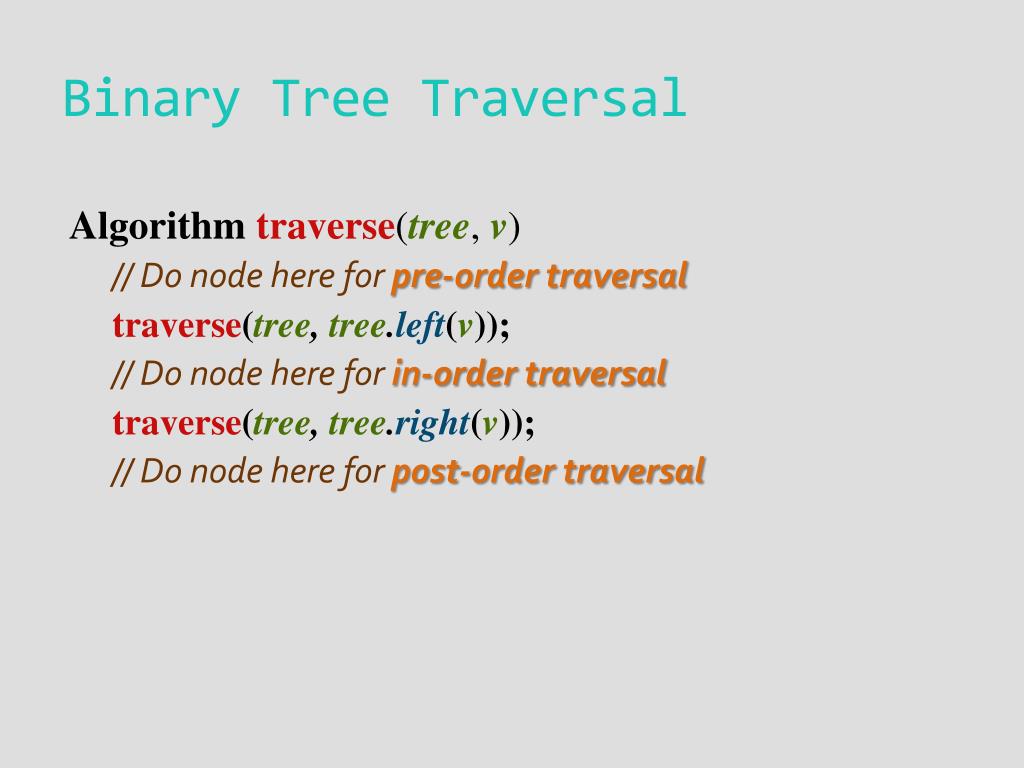 Binary Tree Traversal

Algorithm traverse(tree, v)
// Do node here for pre-order traversal
traverse(tree, tree.left(v));
// Do node here for in-order traversal
traverse(tree, tree.right(v));
// Do node here for post-order traversal